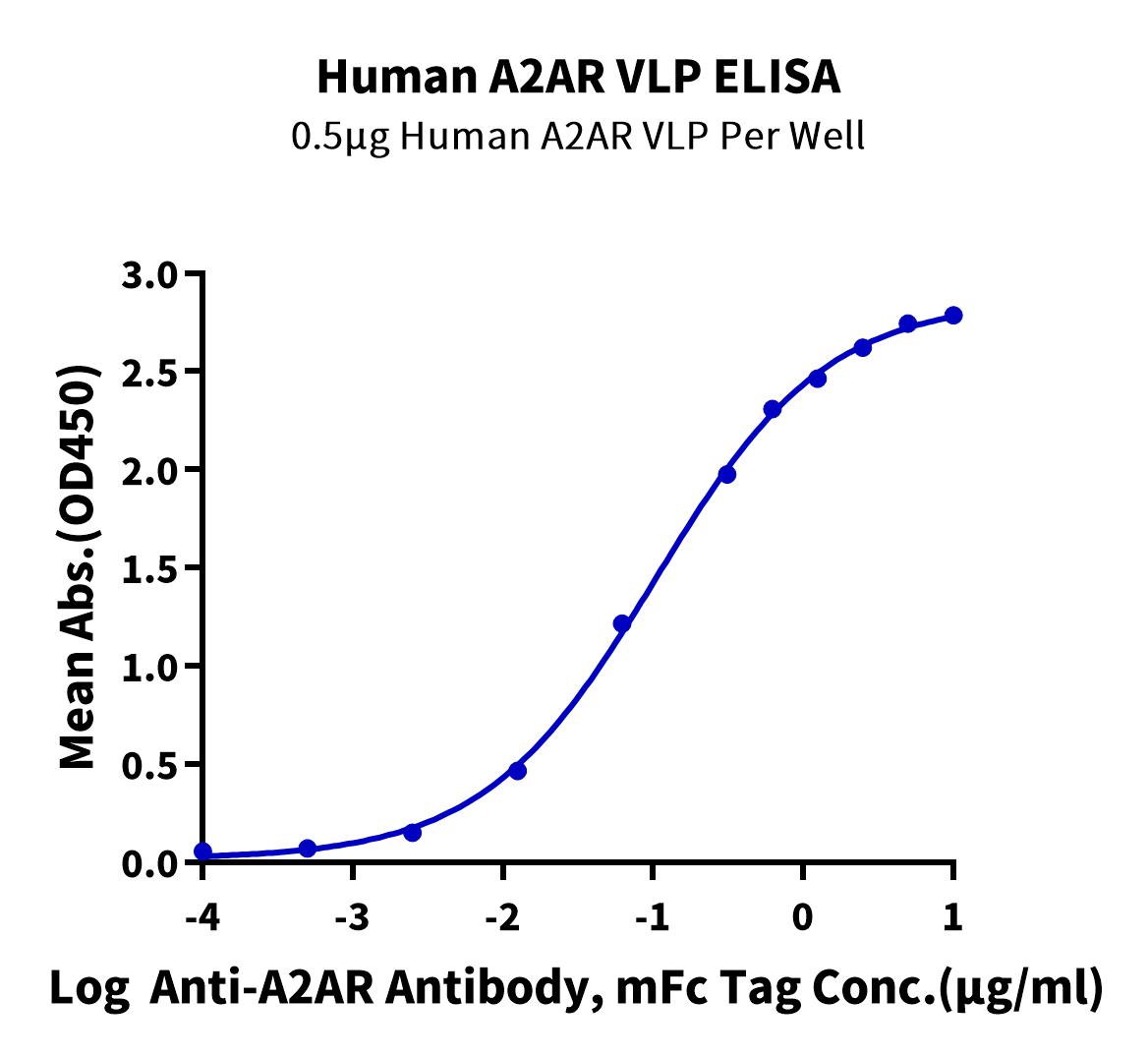 Human A2AR VLP ELISA
0.5μg Human A2AR VLP Per Well

Mean Abs.(OD450)

3.0
2.5
2.0
1.5
1.0
0.5
0.0

-4
-3
-2
-1
0
1

Log Anti-A2AR Antibody, mFc Tag Conc.(μg/ml)